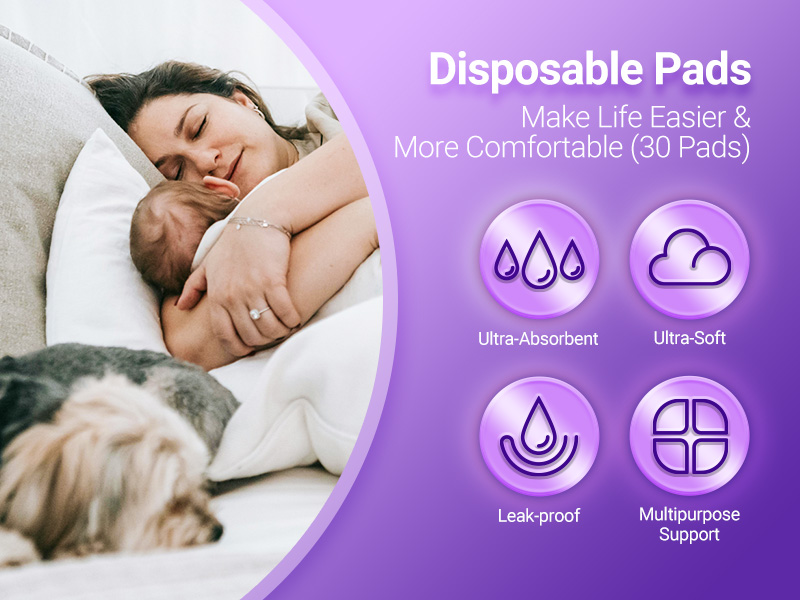 Disposable Pads

Make Life Easier & More Comfortable (30 Pads)

Ultra-Absorbent

Ultra-Soft

Leak-proof

Multipurpose Support